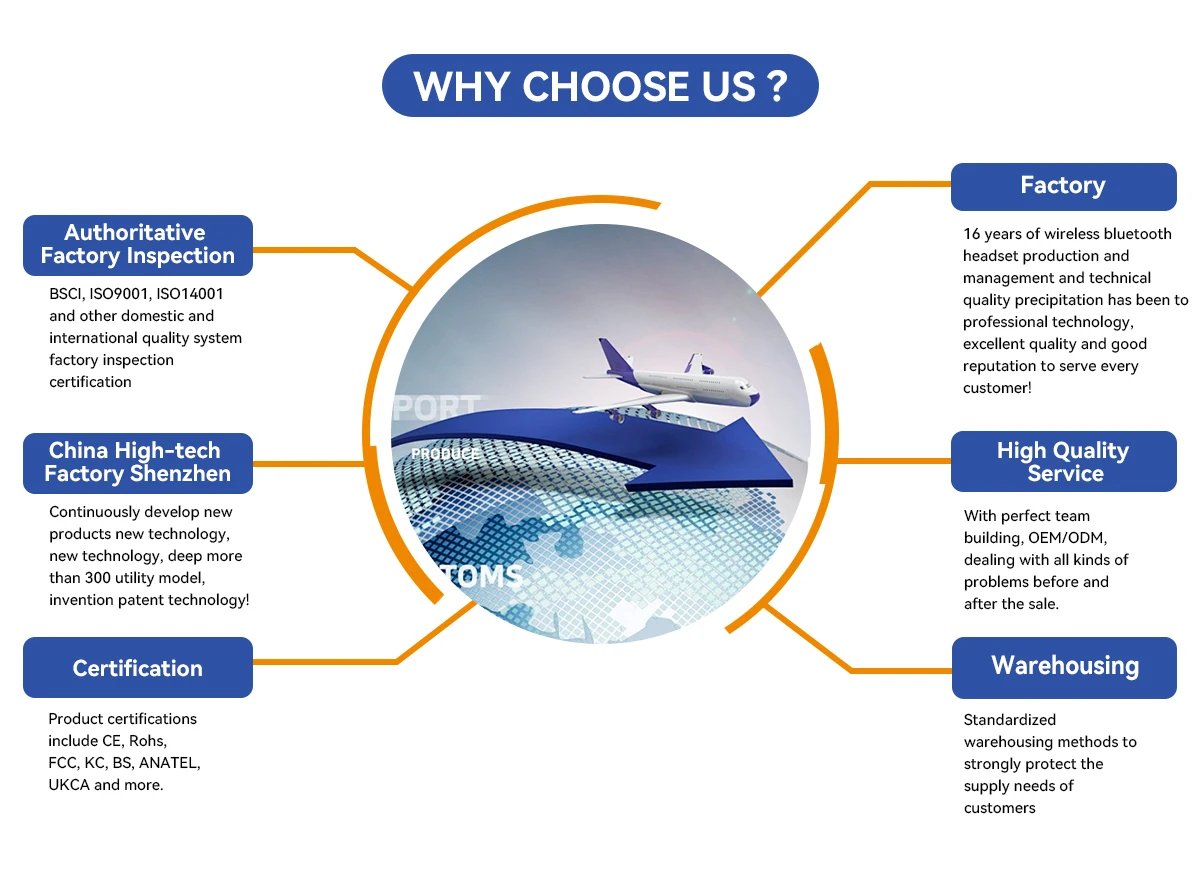 WHY CHOOSE US ?

Authoritative Factory Inspection

BSCI, ISO9001, ISO14001 and other domestic and international quality system factory inspection certification

China High-tech Factory Shenzhen

Continuously develop new products new technology, new technology, deep more than 300 utility model, invention patent technology!

Certification

Product certifications include CE, Rohs, FCC, KC, BS, ANATEL, UKCA and more.

PORT

PRODUCE

TOMS

Factory

16 years of wireless bluetooth headset production and management and technical quality precipitation has been to professional technology, excellent quality and good reputation to serve every customer!

High Quality Service

With perfect team building, OEM/ODM, dealing with all kinds of problems before and after the sale.

Warehousing

Standardized warehousing methods to strongly protect the supply needs of customers